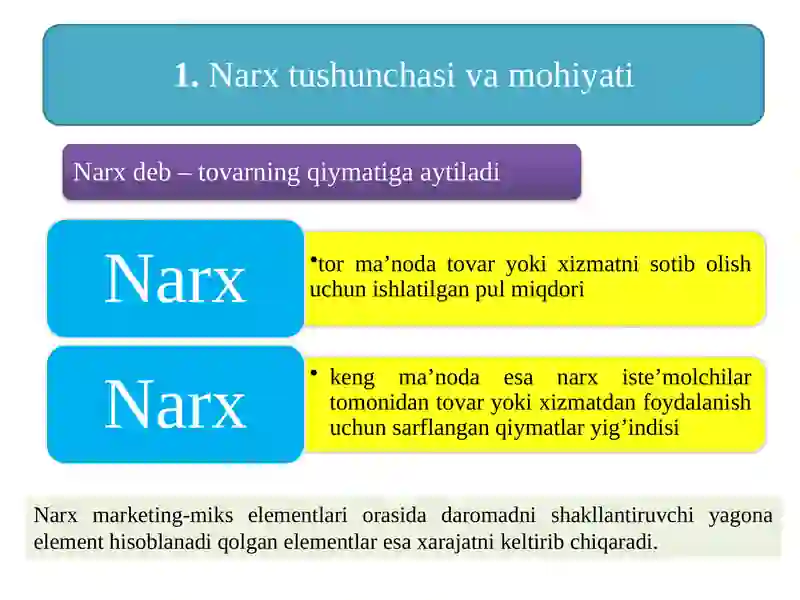 1. Narx tushunchasi va mohiyati

Narx deb – tovarning qiymatiga aytiladi

Narx

•tor ma’noda tovar yoki xizmatni sotib olish uchun ishlatilgan pul miqdori

Narx

• keng ma’noda esa narx iste’molchilar tomonidan tovar yoki xizmatdan foydalanish uchun sarflangan qiymatlar yig’indisi

Narx marketing-miks elementlari orasida daromadni shakllantiruvchi yagona element hisoblanadi qolgan elementlar esa xarajatni keltirib chiqaradi.